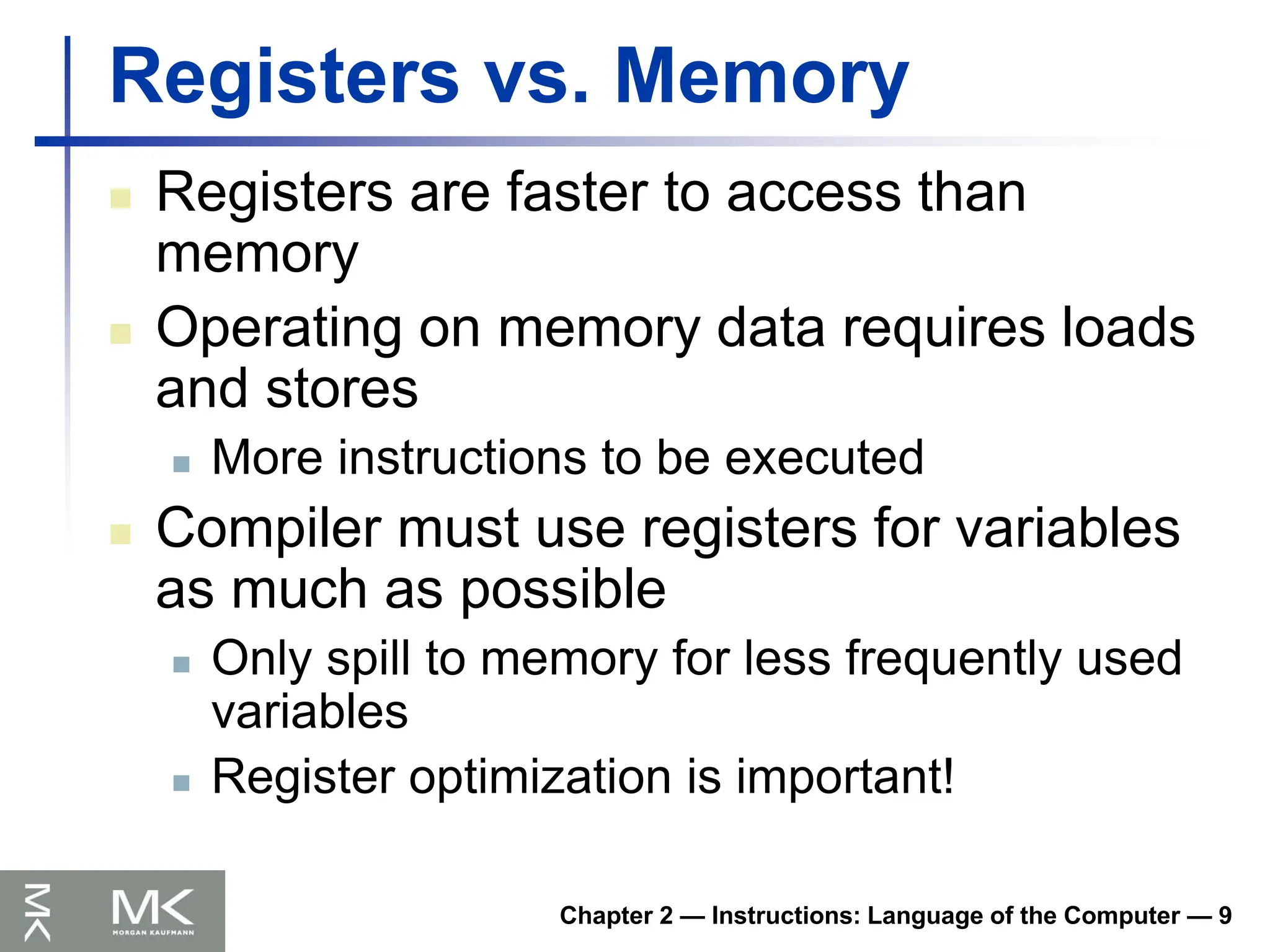 Registers vs. Memory

Registers are faster to access than memory

Operating on memory data requires loads and stores

More instructions to be executed

Compiler must use registers for variables as much as possible

Only spill to memory for less frequently used variables

Register optimization is important!

MK

MK
MORGAN KAUFMANN

Chapter 2 — Instructions: Language of the Computer — 9